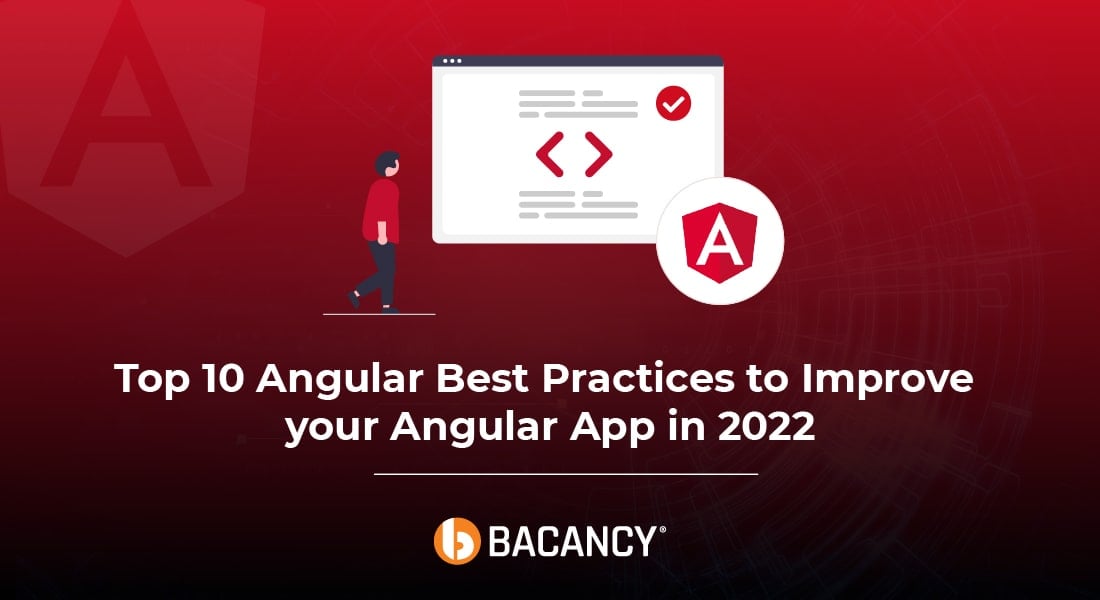 A

A

Top 10 Angular Best Practices to Improve your Angular App in 2022

BACANCY®